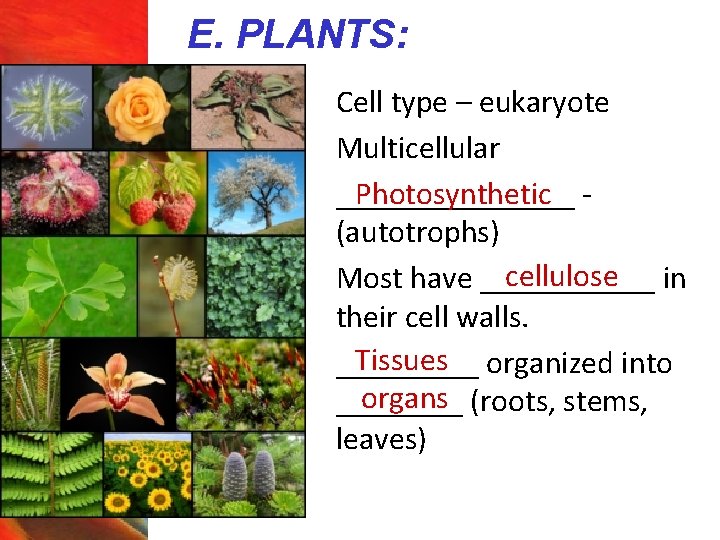 E. PLANTS:

Cell type – eukaryote

Multicellular

Photosynthetic - (autotrophs)

Most have cellulose in their cell walls.

Tissues organized into organs (roots, stems, leaves)